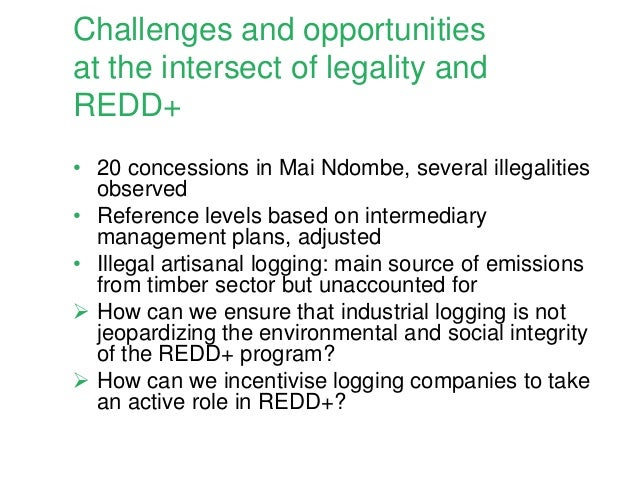 Challenges and opportunities at the intersect of legality and REDD+

• 20 concessions in Mai Ndombe, several illegalities observed
• Reference levels based on intermediary management plans, adjusted
• Illegal artisanal logging: main source of emissions from timber sector but unaccounted for
➢ How can we ensure that industrial logging is not jeopardizing the environmental and social integrity of the REDD+ program?
➢ How can we incentivise logging companies to take an active role in REDD+?